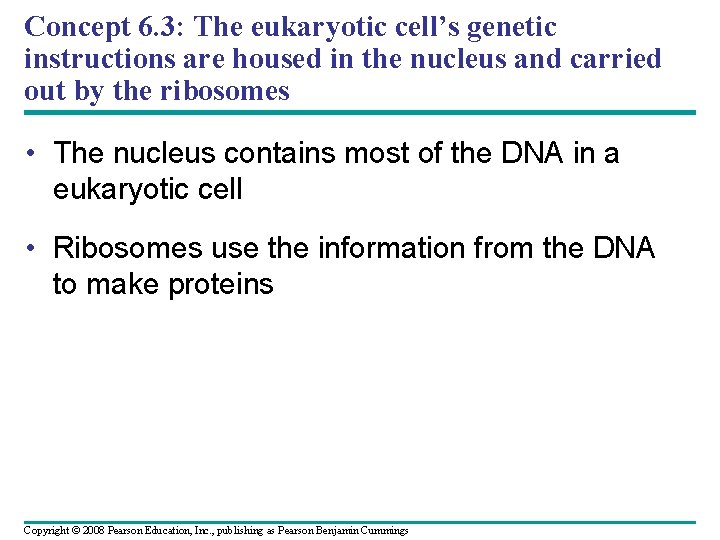 Concept 6.3: The eukaryotic cell's genetic instructions are housed in the nucleus and carried out by the ribosomes

• The nucleus contains most of the DNA in a eukaryotic cell

• Ribosomes use the information from the DNA to make proteins

Copyright © 2008 Pearson Education, Inc., publishing as Pearson Benjamin Cummings